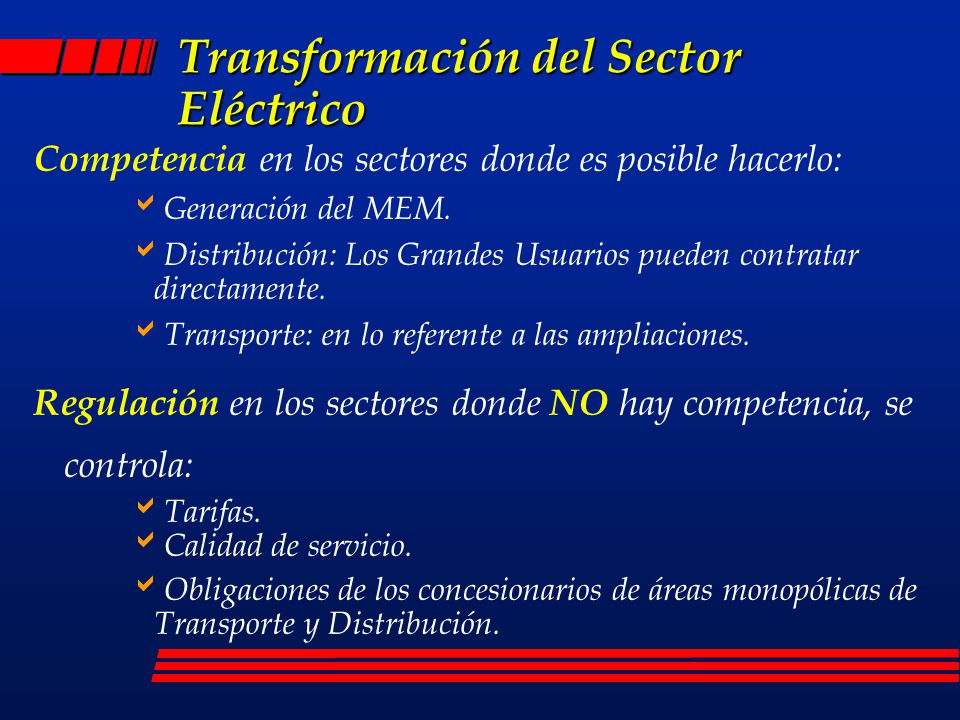 Transformación del Sector Eléctrico

Competencia en los sectores donde es posible hacerlo:

Generación del MEM.

Distribución: Los Grandes Usuarios pueden contratar directamente.

Transporte: en lo referente a las ampliaciones.

Regulación en los sectores donde NO hay competencia, se controla:

Tarifas.
Calidad de servicio.

Obligaciones de los concesionarios de áreas monopólicas de Transporte y Distribución.